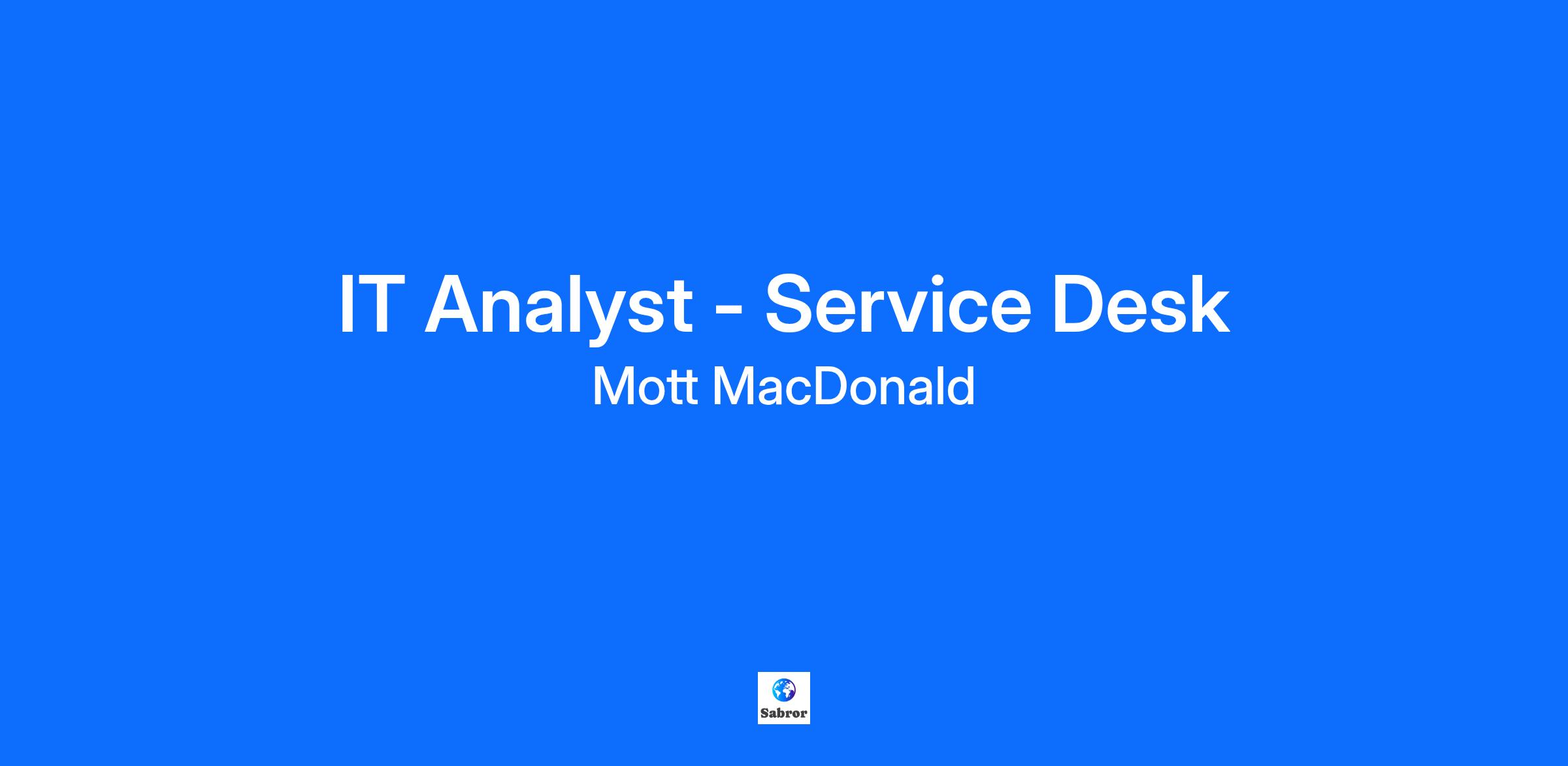 IT Analyst - Service Desk
Mott MacDonald

Sabror